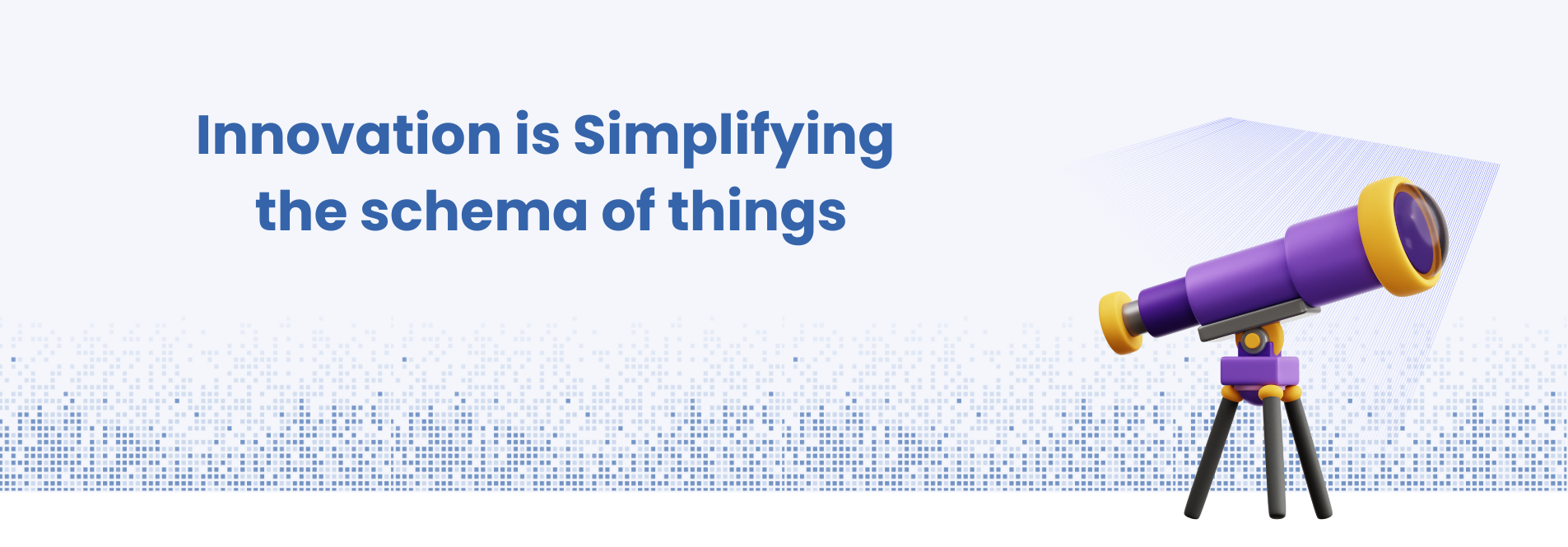 Innovation is Simplifying the schema of things